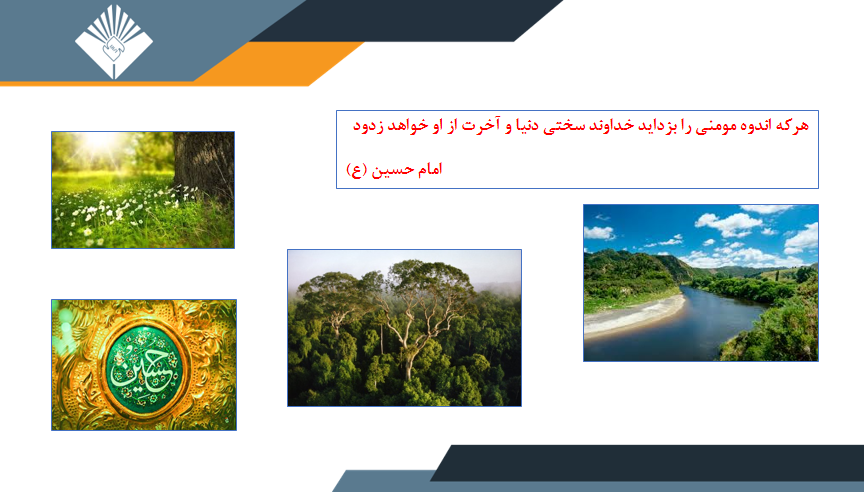 هرکه اندوه مومنی را بزداید خداوند سختی دنیا و آخرت از او خواهد زدود

امام حسین (ع)

حسین